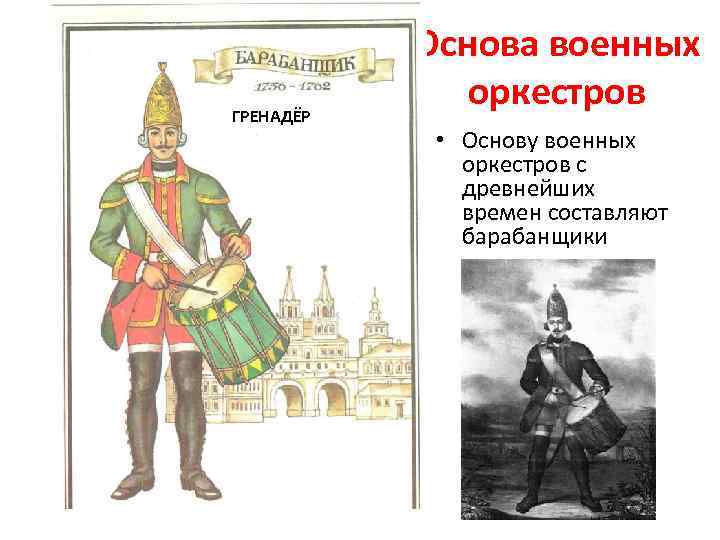 БАРАБАНЩИК
1756 - 1762

ГРЕНАДЁР

Основа военных оркестров

• Основу военных оркестров с древнейших времен составляют барабанщики